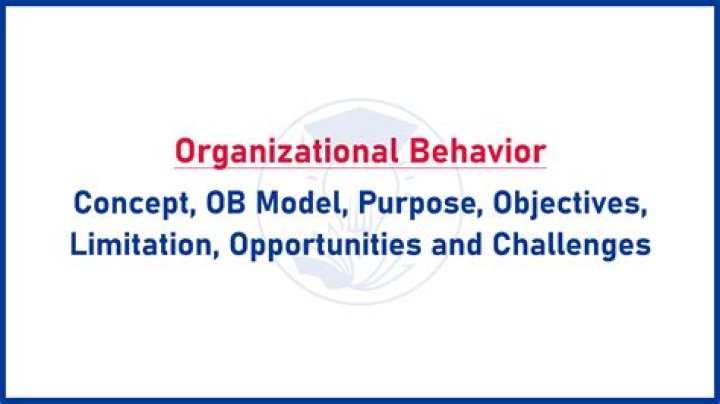 Organizational Behavior

Concept, OB Model, Purpose, Objectives, Limitation, Opportunities and Challenges